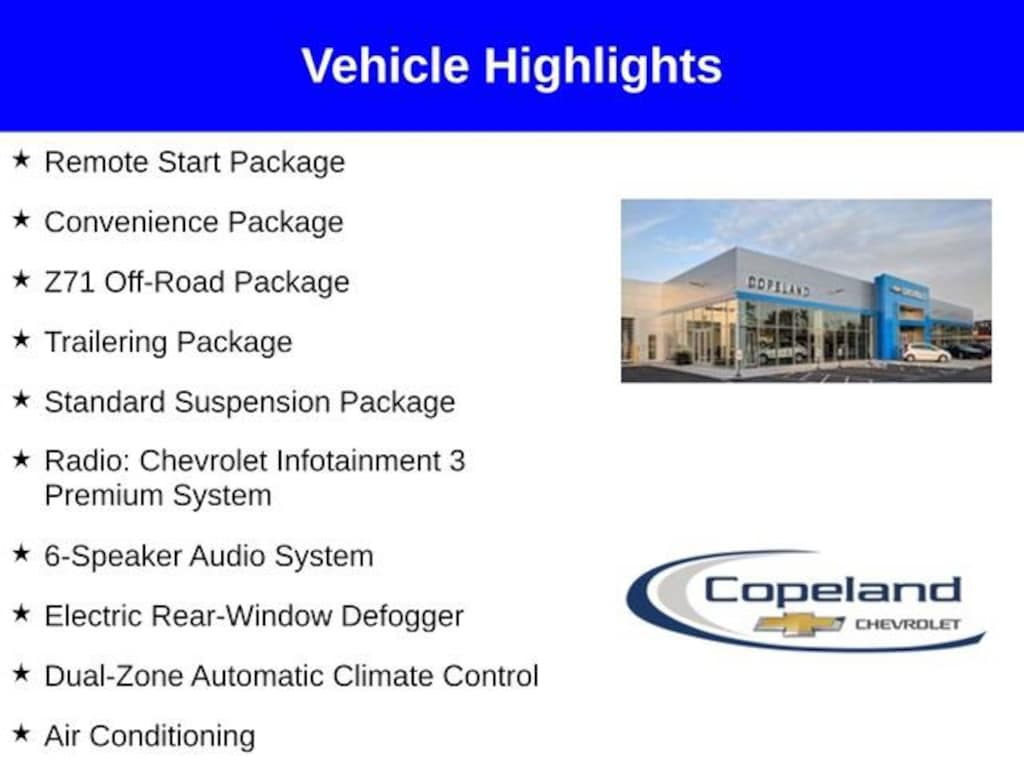 Vehicle Highlights

★ Remote Start Package

★ Convenience Package

★ Z71 Off-Road Package

★ Trailering Package

★ Standard Suspension Package

★ Radio: Chevrolet Infotainment 3 Premium System

★ 6-Speaker Audio System

★ Electric Rear-Window Defogger

★ Dual-Zone Automatic Climate Control

★ Air Conditioning

COPELAND

Copeland
CHEVROLET